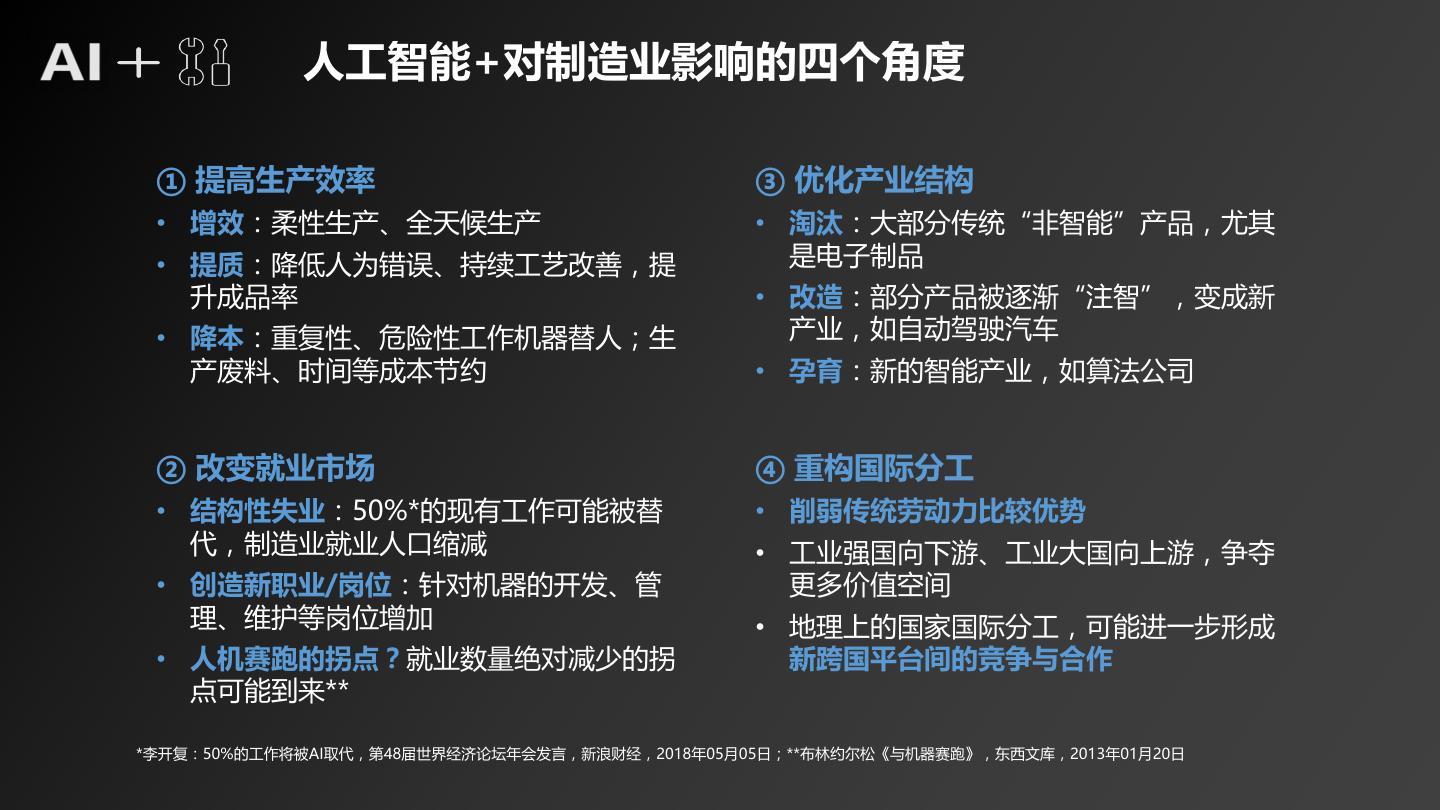 AI +

人工智能+对制造业影响的四个角度

① 提高生产效率
• 增效：柔性生产、全天候生产
• 提质：降低人为错误、持续工艺改善，提升成品率
• 降本：重复性、危险性工作机器替人；生产废料、时间等成本节约

② 改变就业市场
• 结构性失业：50%*的现有工作可能被替代，制造业就业人口缩减
• 创造新职业/岗位：针对机器的开发、管理、维护等岗位增加
• 人机赛跑的拐点？就业数量绝对减少的拐点可能到来**

③ 优化产业结构
• 淘汰：大部分传统“非智能”产品，尤其是电子制品
• 改造：部分产品被逐渐“注智”，变成新产业，如自动驾驶汽车
• 孕育：新的智能产业，如算法公司

④ 重构国际分工
• 削弱传统劳动力比较优势
• 工业强国向下游、工业大国向上游，争夺更多价值空间
• 地理上的国家国际分工，可能进一步形成新跨国平台间的竞争与合作

*李开复：50%的工作将被AI取代，第48届世界经济论坛年会发言，新浪财经，2018年05月05日；**布林约尔松《与机器赛跑》，东西文库，2013年01月20日